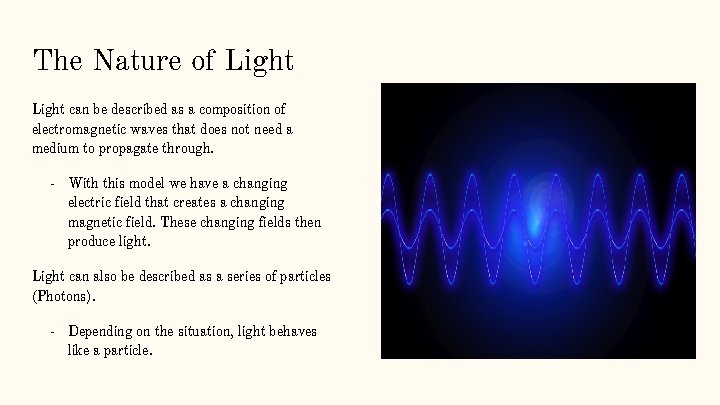 The Nature of Light

Light can be described as a composition of electromagnetic waves that does not need a medium to propagate through.

- With this model we have a changing electric field that creates a changing magnetic field. These changing fields then produce light.

Light can also be described as a series of particles (Photons).

- Depending on the situation, light behaves like a particle.